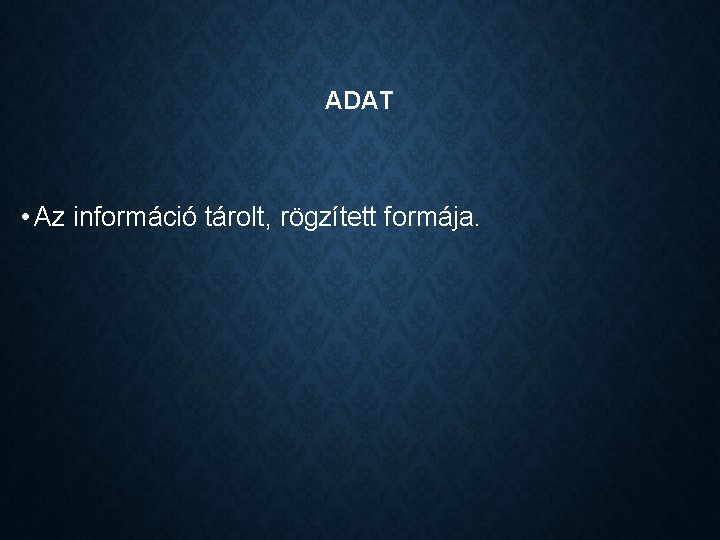 ADAT

• Az információ tárolt, rögzített formája.